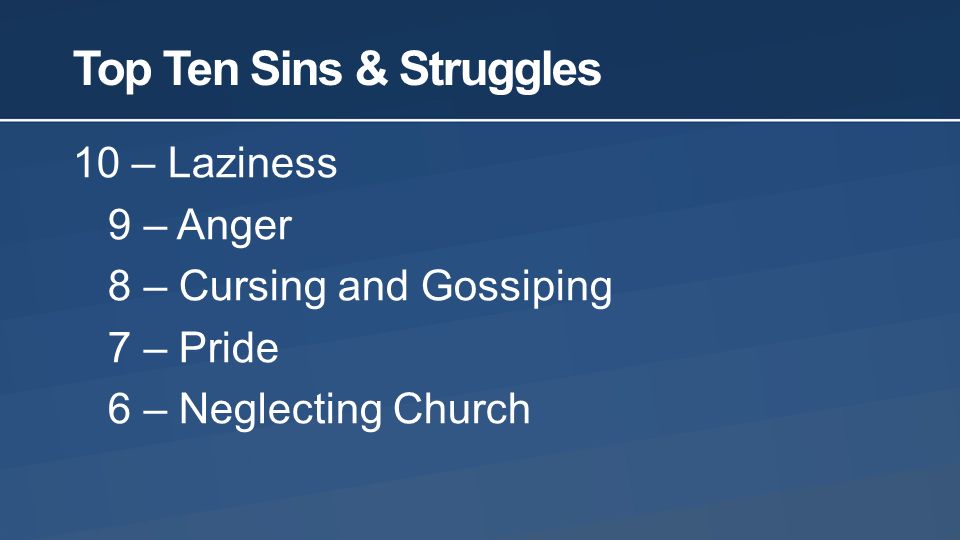 Top Ten Sins & Struggles

10 – Laziness
9 – Anger
8 – Cursing and Gossiping
7 – Pride
6 – Neglecting Church